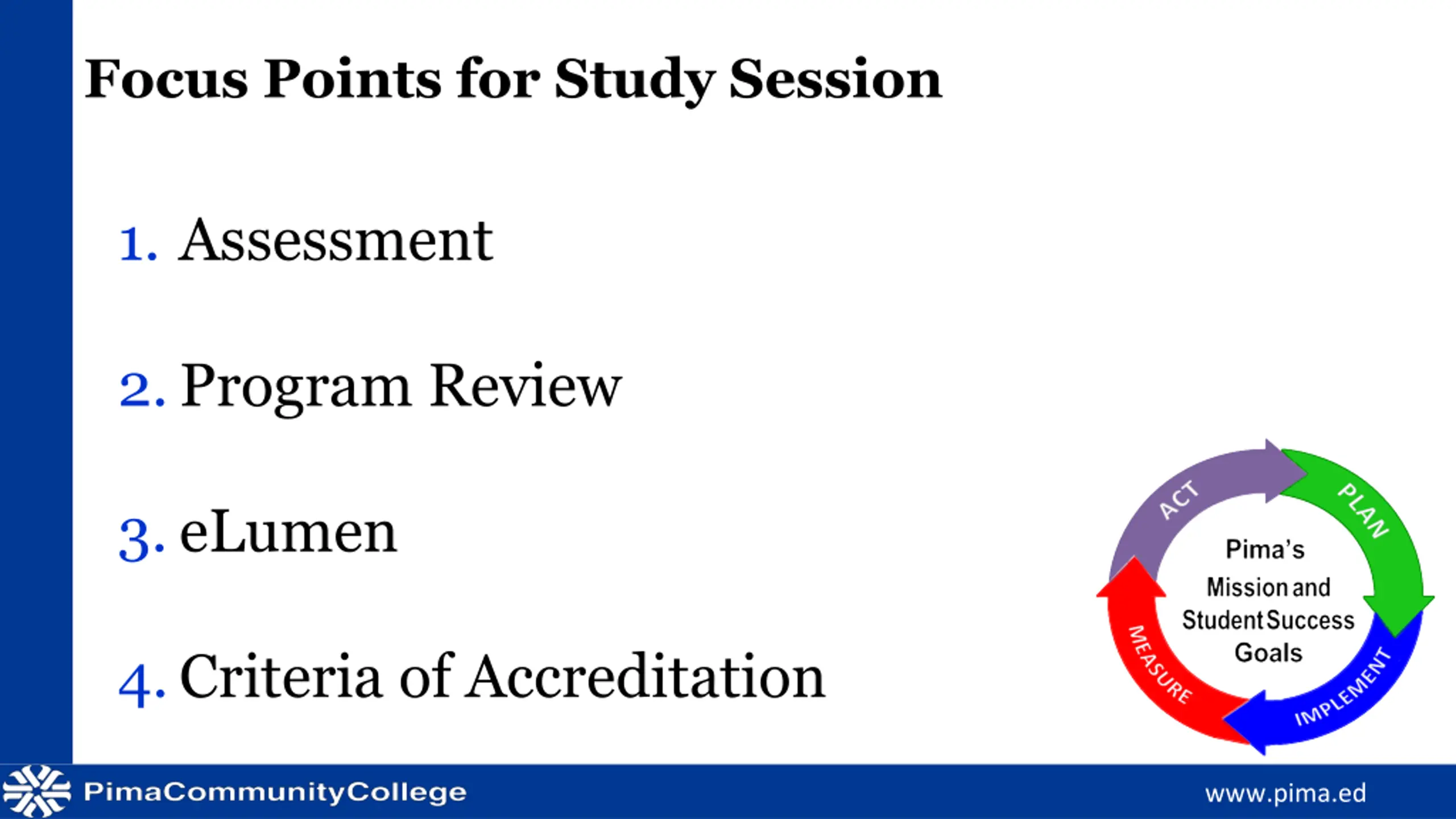 Focus Points for Study Session

1. Assessment

2. Program Review

3. eLumen

4. Criteria of Accreditation

ACT
PLAN
IMPLEMENT
MEASURE

Pima's Mission and Student Success Goals

PimaCommunityCollege

www.pima.ed